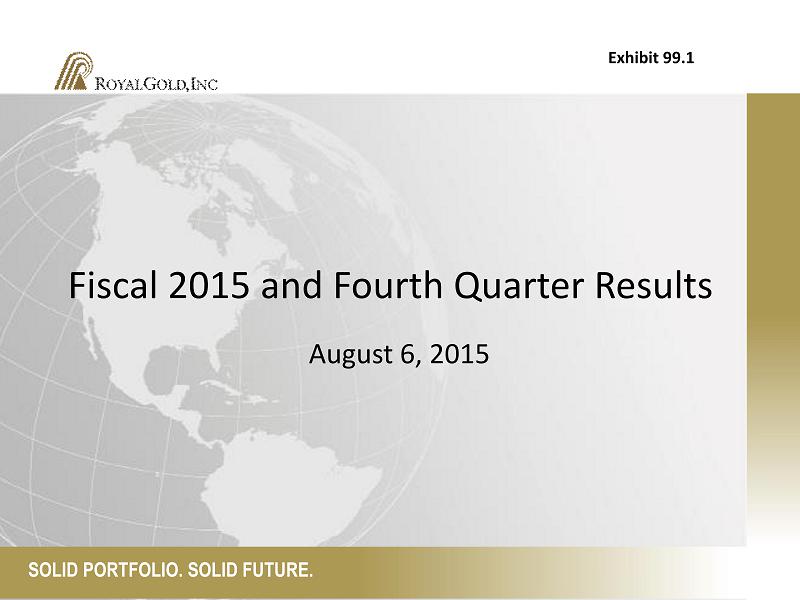 Exhibit 99.1

ROYAL GOLD, INC

Fiscal 2015 and Fourth Quarter Results

August 6, 2015

SOLID PORTFOLIO. SOLID FUTURE.